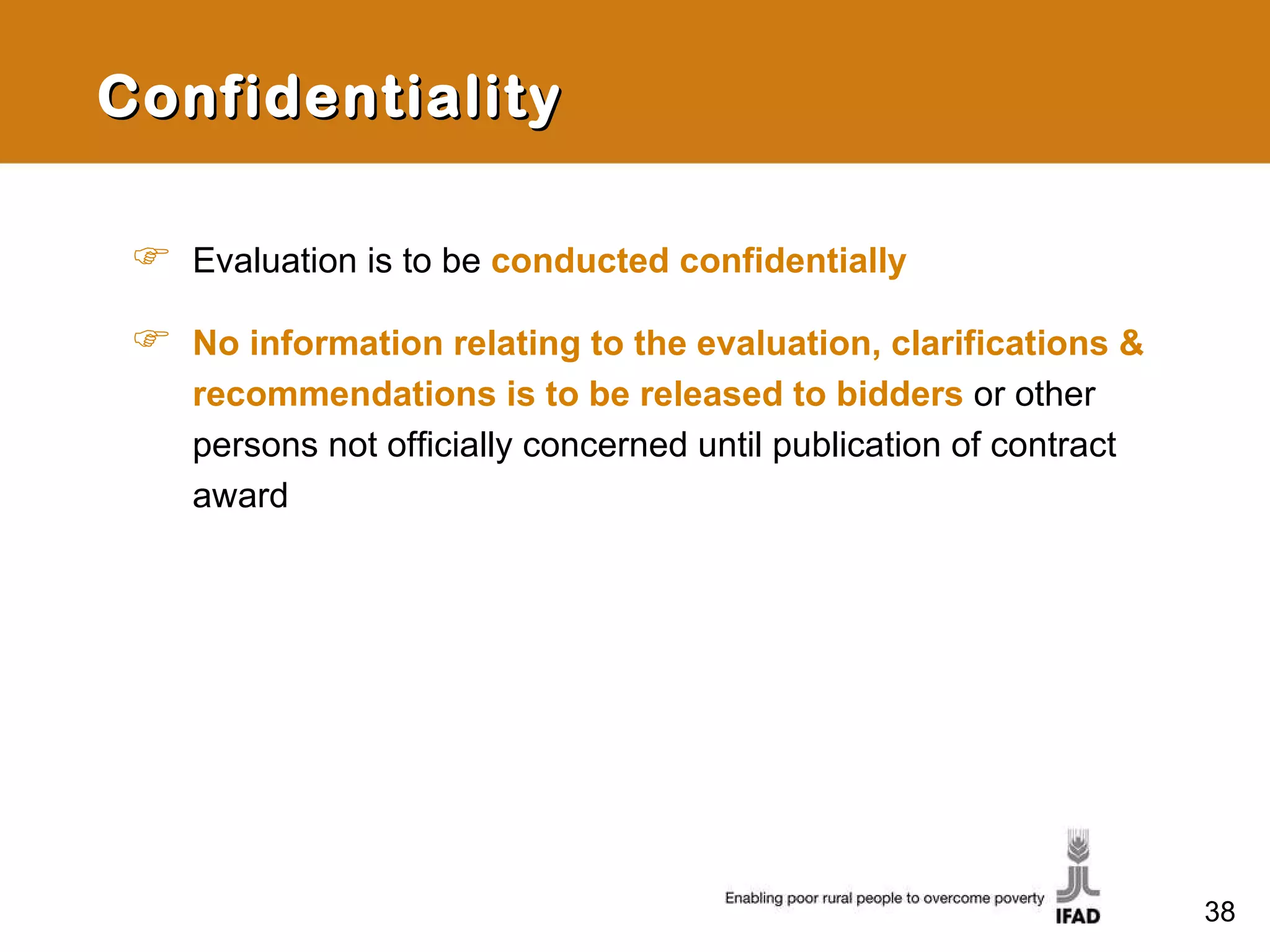 Confidentiality

☞ Evaluation is to be conducted confidentially

☞ No information relating to the evaluation, clarifications & recommendations is to be released to bidders or other persons not officially concerned until publication of contract award

Enabling poor rural people to overcome poverty

IFAD

38